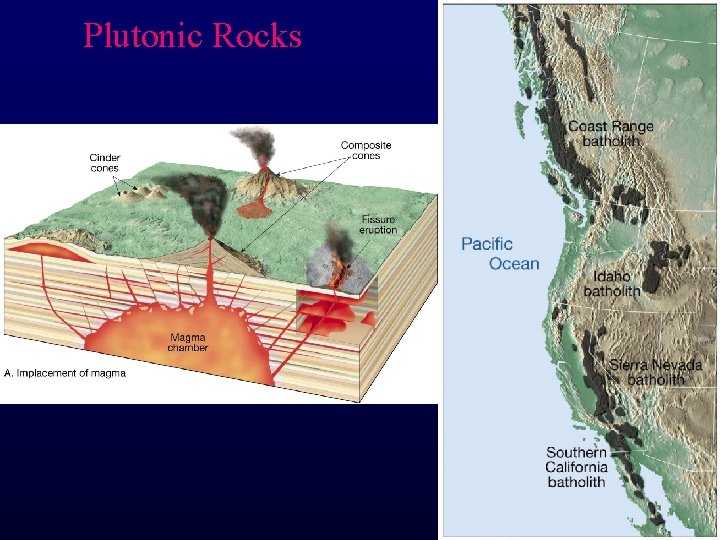 Plutonic Rocks

Cinder cones

Composite cones

Fissure eruption

Magma chamber

A. Implacement of magma

Coast Range batholith

Pacific Ocean

Idaho batholith

Sierra Nevada batholith

Southern California batholith